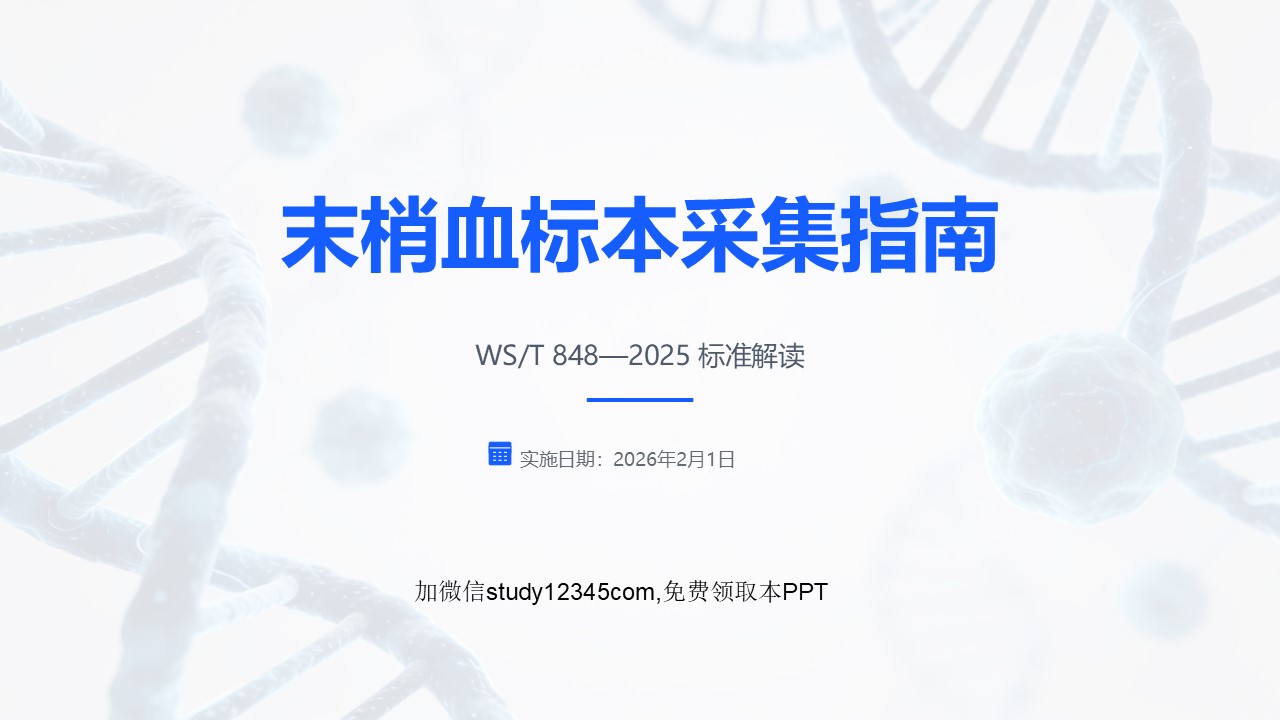 末梢血标本采集指南

WS/T 848—2025 标准解读

实施日期：2026年2月1日

加微信study12345com,免费领取本PPT